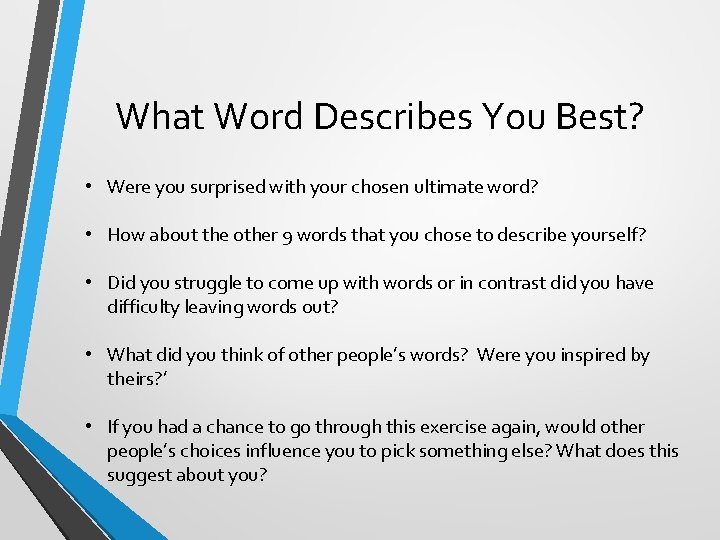 What Word Describes You Best?

• Were you surprised with your chosen ultimate word?

• How about the other 9 words that you chose to describe yourself?

• Did you struggle to come up with words or in contrast did you have difficulty leaving words out?

• What did you think of other people's words? Were you inspired by theirs?'

• If you had a chance to go through this exercise again, would other people's choices influence you to pick something else? What does this suggest about you?